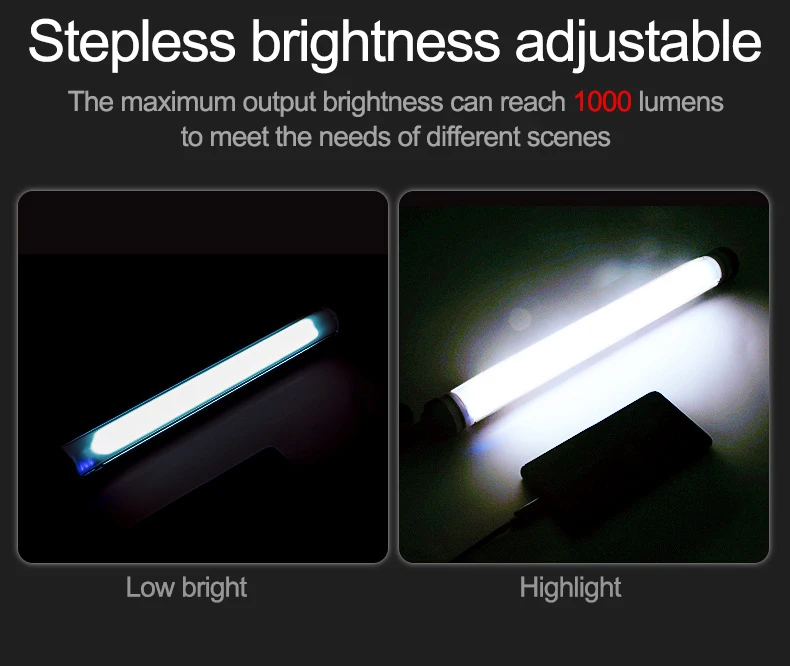 Stepless brightness adjustable

The maximum output brightness can reach 1000 lumens to meet the needs of different scenes

Low bright

Highlight